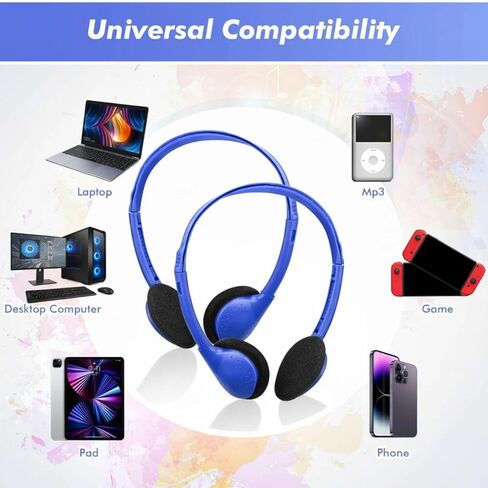 Universal Compatibility

Laptop

Mp3

Desktop Computer

Game

Pad

Phone